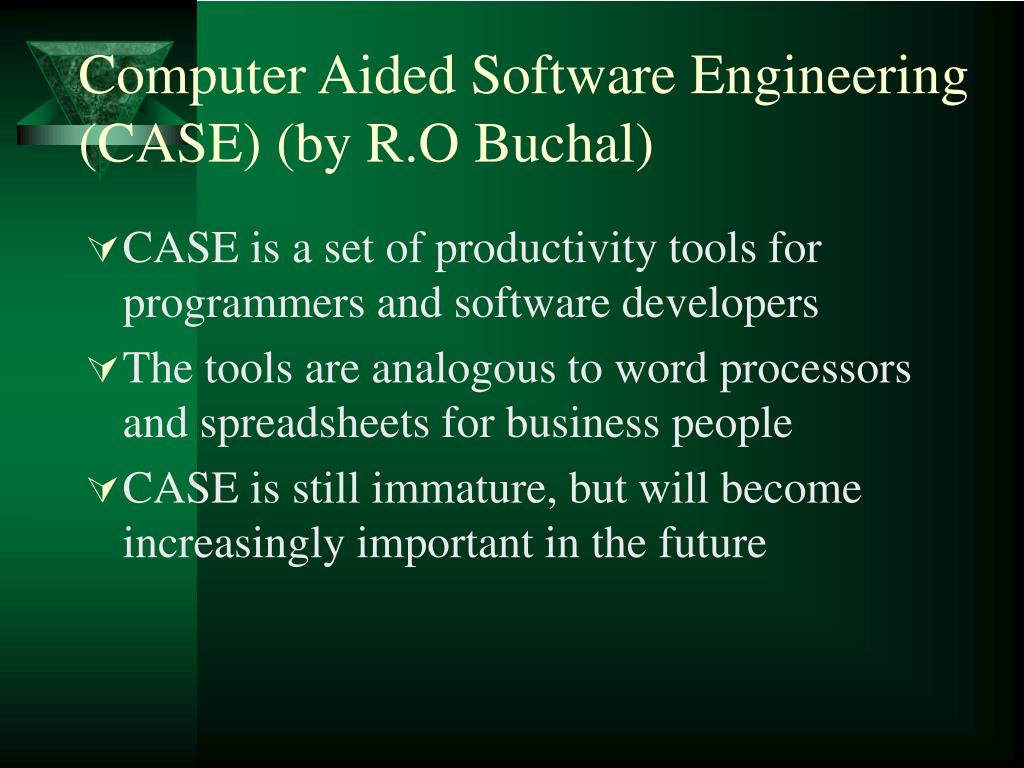 Computer Aided Software Engineering (CASE) (by R.O Buchal)

CASE is a set of productivity tools for programmers and software developers

The tools are analogous to word processors and spreadsheets for business people

CASE is still immature, but will become increasingly important in the future